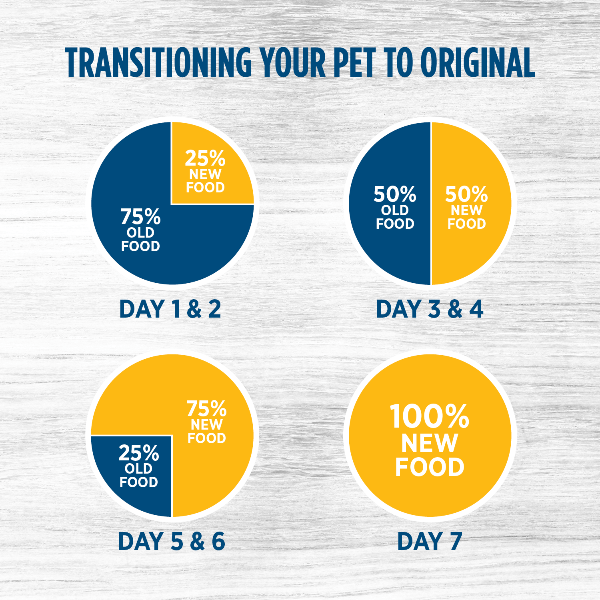 TRANSITIONING YOUR PET TO ORIGINAL

25% NEW FOOD
75% OLD FOOD
DAY 1 & 2

50% OLD FOOD
50% NEW FOOD
DAY 3 & 4

75% NEW FOOD
25% OLD FOOD
DAY 5 & 6

100% NEW FOOD
DAY 7